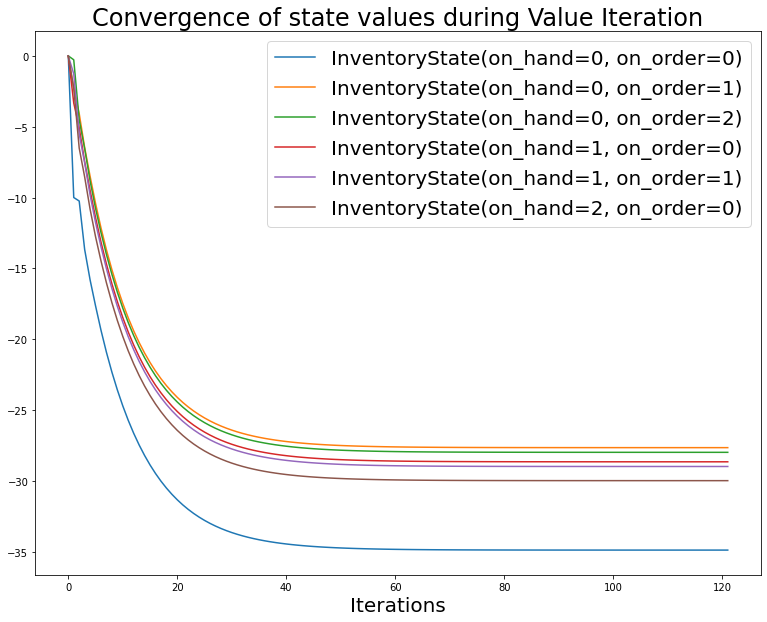 Convergence of state values during Value Iteration

InventoryState(on_hand=0, on_order=0)
InventoryState(on_hand=0, on_order=1)
InventoryState(on_hand=0, on_order=2)
InventoryState(on_hand=1, on_order=0)
InventoryState(on_hand=1, on_order=1)
InventoryState(on_hand=2, on_order=0)

0
−5
−10
−15
−20
−25
−30
−35

0
20
40
60
80
100
120

Iterations